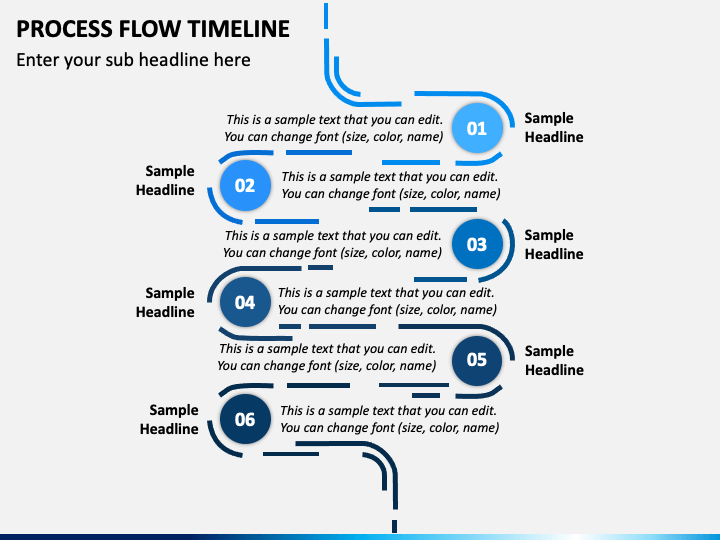 PROCESS FLOW TIMELINE

Enter your sub headline here

This is a sample text that you can edit. You can change font (size, color, name)

01

Sample Headline

Sample Headline

02

This is a sample text that you can edit. You can change font (size, color, name)

This is a sample text that you can edit. You can change font (size, color, name)

03

Sample Headline

Sample Headline

04

This is a sample text that you can edit. You can change font (size, color, name)

This is a sample text that you can edit. You can change font (size, color, name)

05

Sample Headline

Sample Headline

06

This is a sample text that you can edit. You can change font (size, color, name)